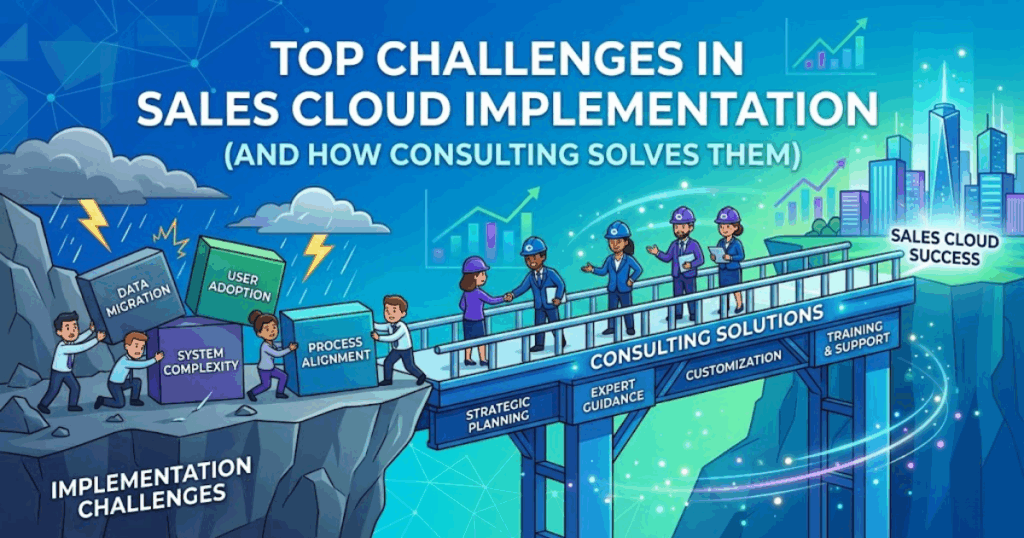 TOP CHALLENGES IN SALES CLOUD IMPLEMENTATION
(AND HOW CONSULTING SOLVES THEM)

DATA MIGRATION

USER ADOPTION

SYSTEM COMPLEXITY

PROCESS ALIGNMENT

IMPLEMENTATION CHALLENGES

CONSULTING SOLUTIONS

STRATEGIC PLANNING

EXPERT GUIDANCE

CUSTOMIZATION

TRAINING & SUPPORT

SALES CLOUD SUCCESS